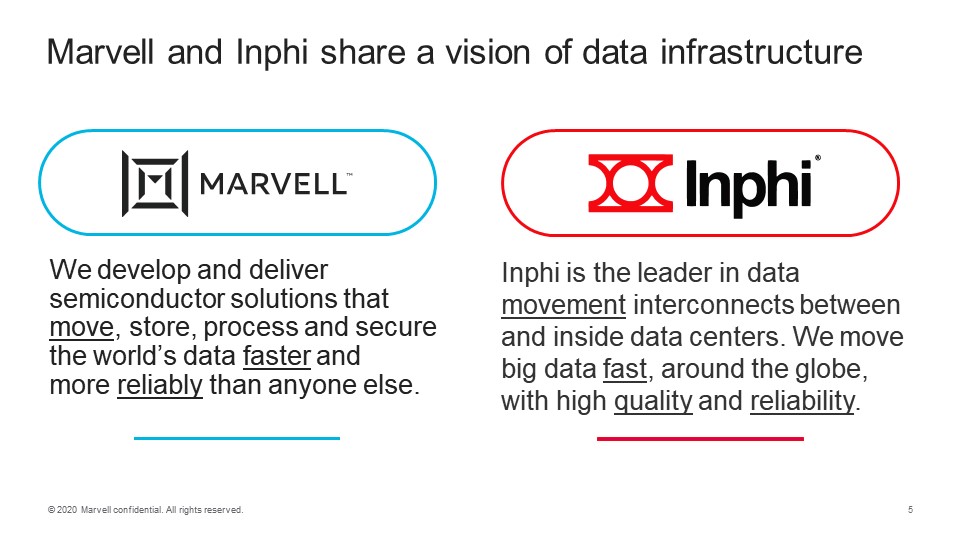 Marvell and Inphi share a vision of data infrastructure

MARVELL™

We develop and deliver semiconductor solutions that move, store, process and secure the world's data faster and more reliably than anyone else.

Inphi®

Inphi is the leader in data movement interconnects between and inside data centers. We move big data fast, around the globe, with high quality and reliability.

© 2020 Marvell confidential. All rights reserved.

5